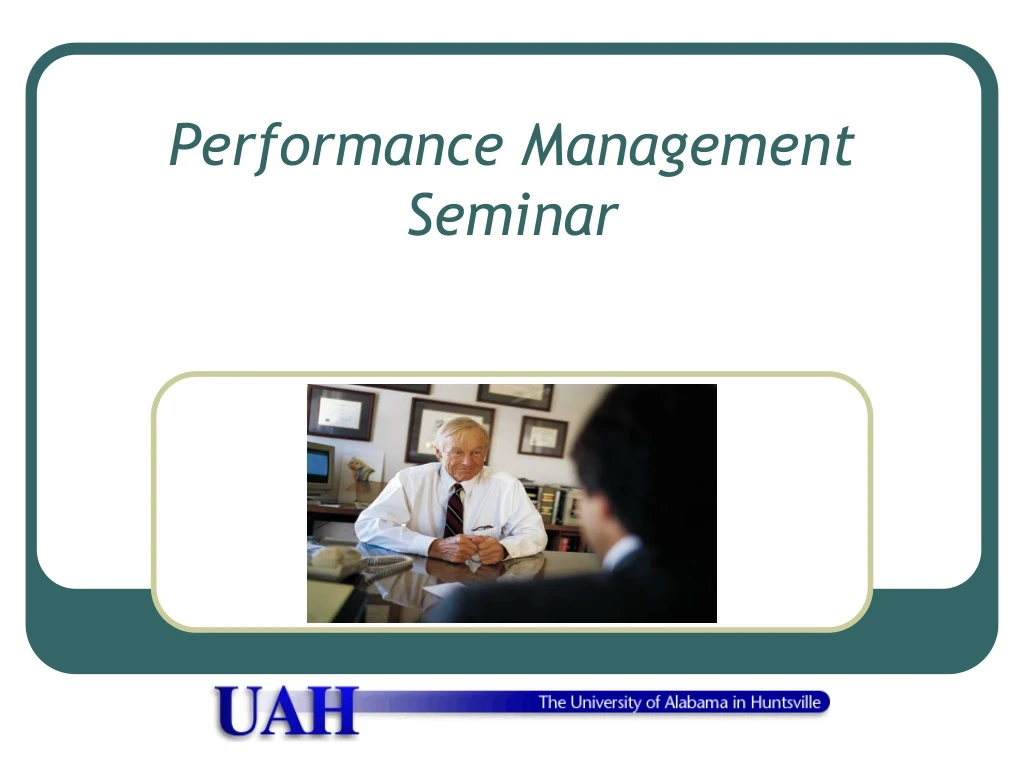 Performance Management Seminar

UAH The University of Alabama in Huntsville